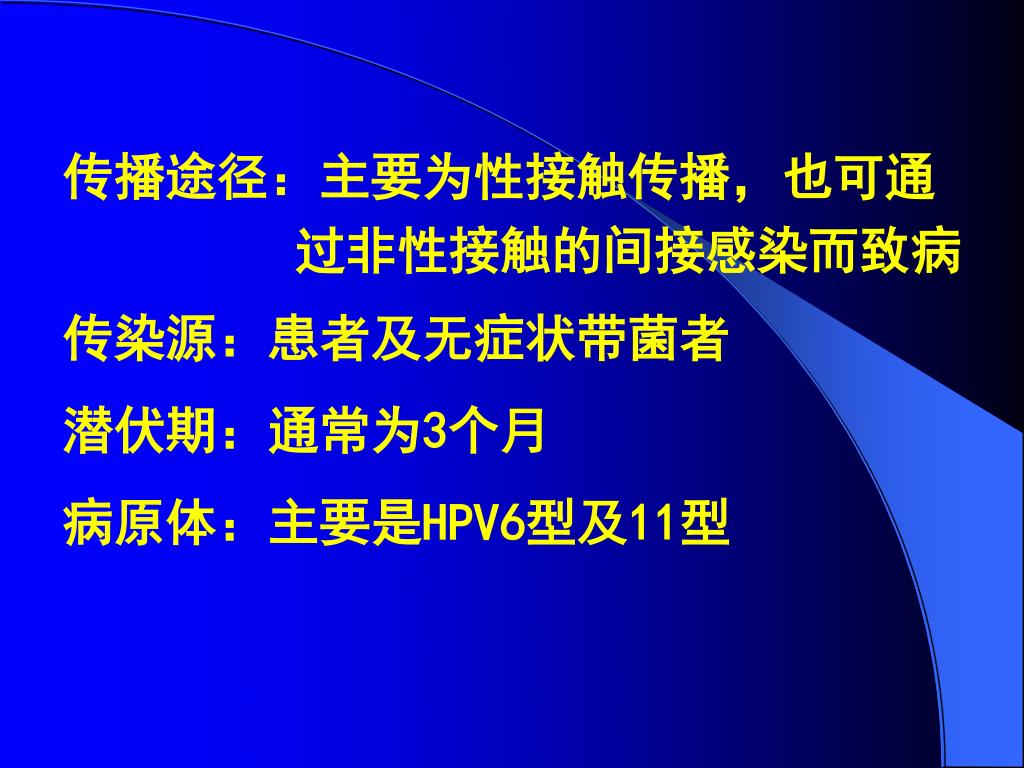 传播途径：主要为性接触传播，也可通过非性接触的间接感染而致病

传染源：患者及无症状带菌者

潜伏期：通常为3个月

病原体：主要是HPV6型及11型